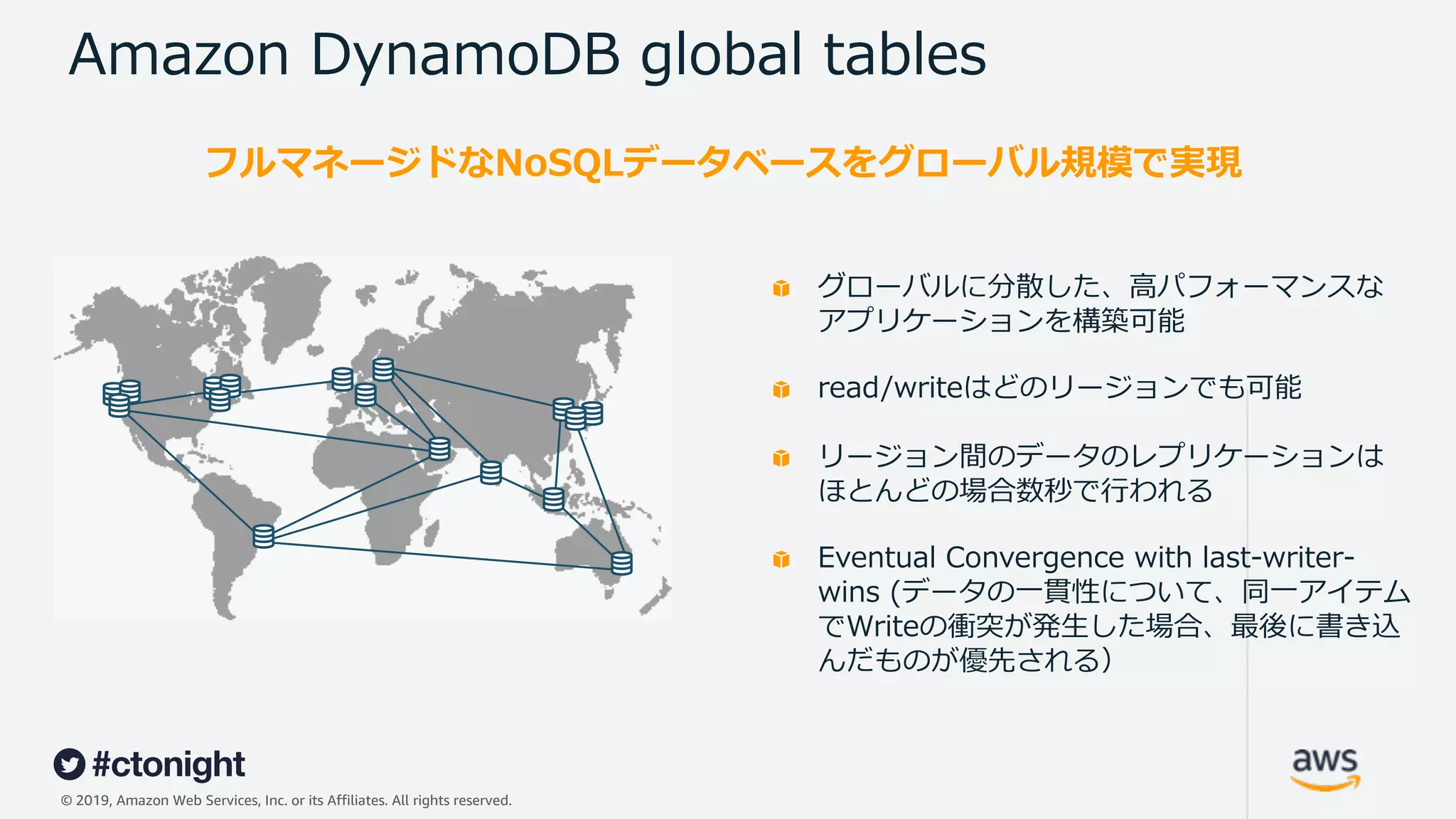 Amazon DynamoDB global tables

フルマネージドなNoSQLデータベースをグローバル規模で実現

グローバルに分散した、高パフォーマンスなアプリケーションを構築可能

read/writeはどのリージョンでも可能

リージョン間のデータのレプリケーションはほとんどの場合数秒で行われる

Eventual Convergence with last-writer-wins (データの一貫性について、同一アイテムでWriteの衝突が発生した場合、最後に書き込んだものが優先される)

#ctonight

© 2019, Amazon Web Services, Inc. or its Affiliates. All rights reserved.

aws